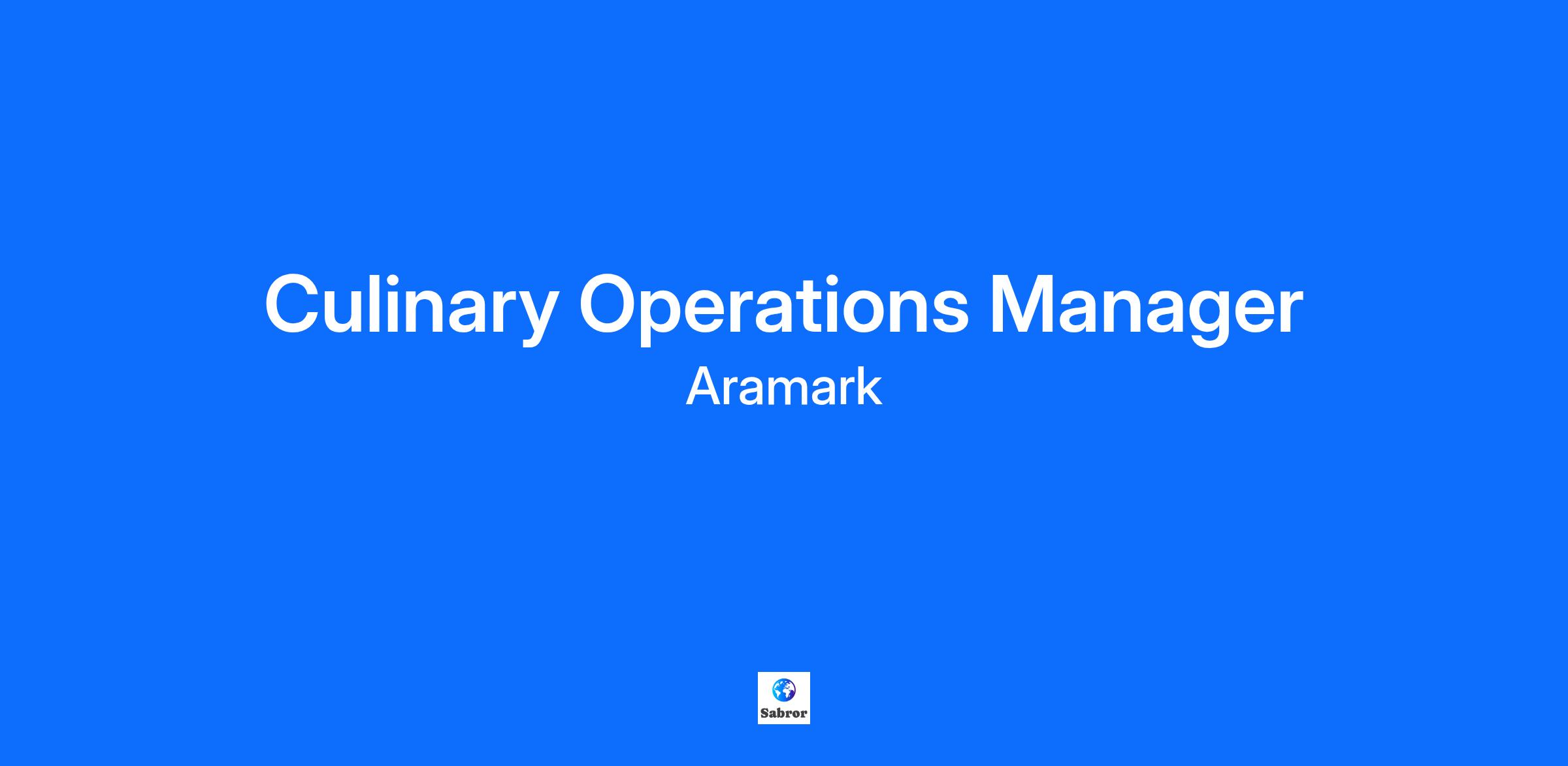 Culinary Operations Manager

Aramark

Sabror